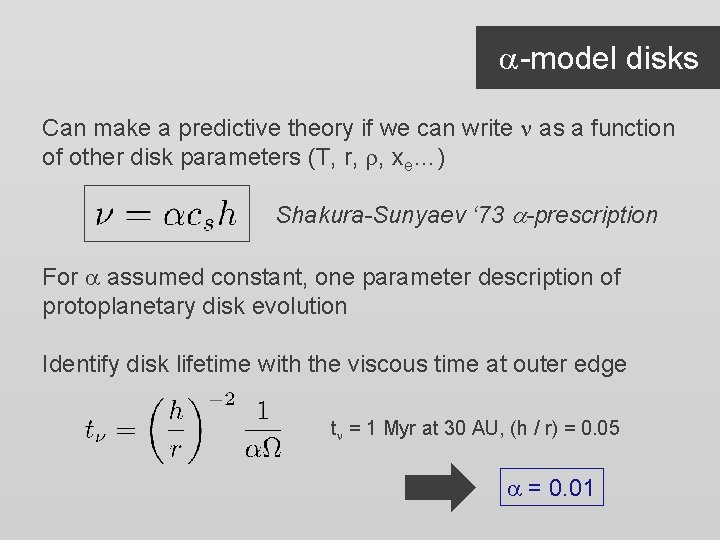 $\alpha$-model disks

Can make a predictive theory if we can write $\nu$ as a function of other disk parameters (T, r, $\rho$, $x_e$…)

$\nu = \alpha c_s h$ Shakura-Sunyaev '73 $\alpha$-prescription

For $\alpha$ assumed constant, one parameter description of protoplanetary disk evolution

Identify disk lifetime with the viscous time at outer edge

$t_\nu = \left(\frac{h}{r}\right)^{-2} \frac{1}{\alpha\Omega}$ $t_\nu$ = 1 Myr at 30 AU, (h / r) = 0.05

$\alpha$ = 0.01